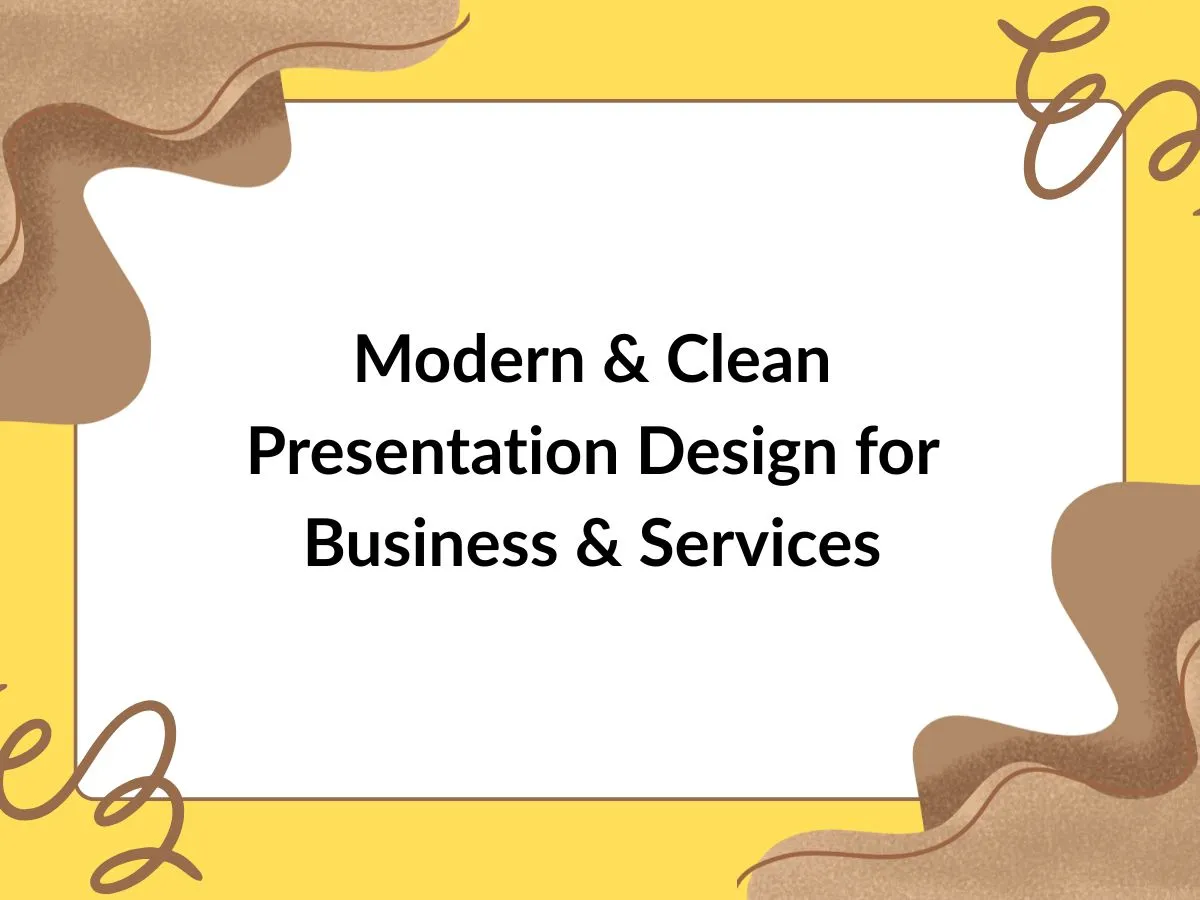 Modern & Clean
Presentation Design for
Business & Services